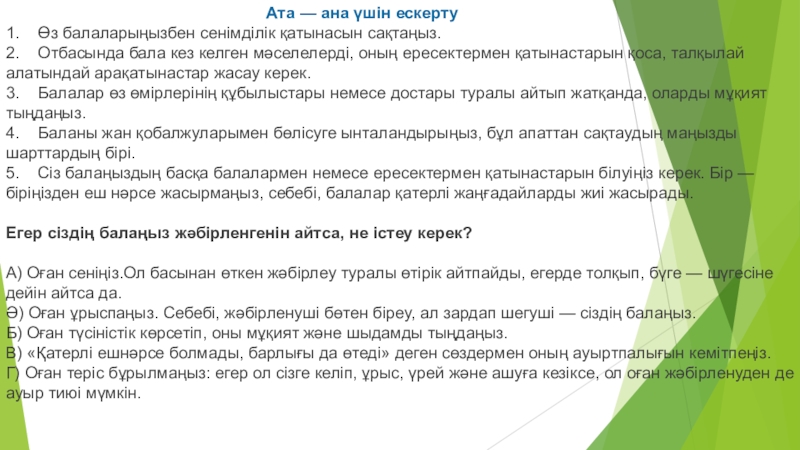 Ата — ана үшін ескерту

1. Өз балаларыңызбен сенімділік қатынасын сақтаңыз.

2. Отбасында бала кез келген мәселелерді, оның ересектермен қатынастарын қоса, талқылай алатындай арақатынастар жасау керек.

3. Балалар өз өмірлерінің құбылыстары немесе достары туралы айтып жатқанда, оларды мұқият тыңдаңыз.

4. Баланы жан қобалжуларымен бөлісуге ынталандырыңыз, бұл апаттан сақтаудың маңызды шарттардың бірі.

5. Сіз балаңыздың басқа балалармен немесе ересектермен қатынастарын білуіңіз керек. Бір — біріңізден еш нәрсе жасырмаңыз, себебі, балалар қатерлі жаңғадайларды жиі жасырады.

Егер сіздің балаңыз жәбірленгенін айтса, не істеу керек?

А) Оған сеніңіз.Ол басынан өткен жәбірлеу туралы өтірік айтпайды, егерде толқып, бүге — шүгесіне дейін айтса да.
Ә) Оған ұрыспаңыз. Себебі, жәбірленуші бөтен біреу, ал зардап шегуші — сіздің балаңыз.
Б) Оған түсіністік көрсетіп, оны мұқият және шыдамды тыңдаңыз.
В) «Қатерлі ешнәрсе болмады, барлығы да өтеді» деген сөздермен оның ауыртпалығын кемітпеңіз.
Г) Оған теріс бұрылмаңыз: егер ол сізге келіп, ұрыс, үрей және ашуға кезіксе, ол оған жәбірленуден де ауыр тиюі мүмкін.